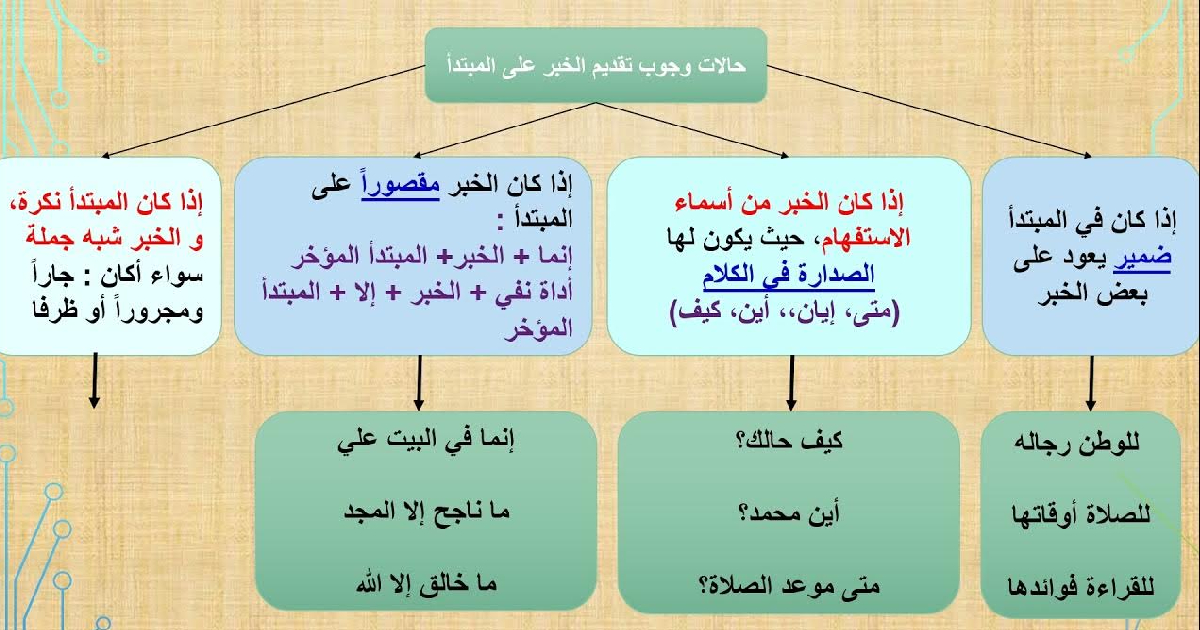 حالات وجوب تقديم الخبر على المبتدأ

إذا كان في المبتدأ ضمير يعود على بعض الخبر

إذا كان الخبر من أسماء الاستفهام، حيث يكون لها الصدارة في الكلام (متى، إيان،، أين، كيف)

إذا كان الخبر مقصوراً على المبتدأ :
إنما + الخبر+ المبتدأ المؤخر
أداة نفي + الخبر + إلا + المبتدأ المؤخر

إذا كان المبتدأ نكرة، و الخبر شبه جملة سواء أكان : جاراً ومجروراً أو ظرفا

للوطن رجاله

للصلاة أوقاتها

للقراءة فوائدها

كيف حالك؟

أين محمد؟

متى موعد الصلاة؟

إنما في البيت علي

ما ناجح إلا المجد

ما خالق إلا الله